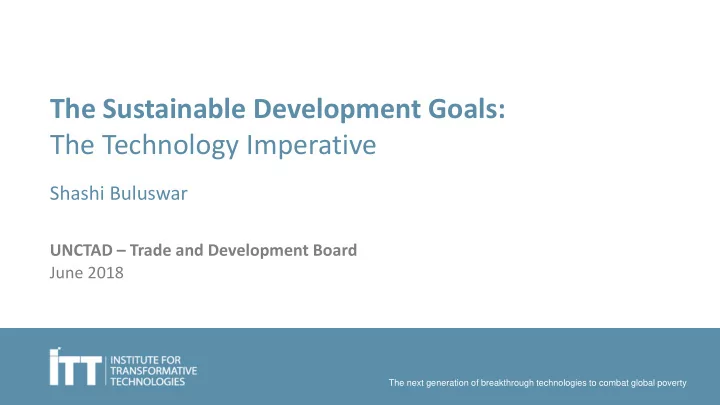 The Sustainable Development Goals:
The Technology Imperative

Shashi Buluswar

UNCTAD – Trade and Development Board
June 2018

ITT INSTITUTE FOR TRANSFORMATIVE TECHNOLOGIES

The next generation of breakthrough technologies to combat global poverty